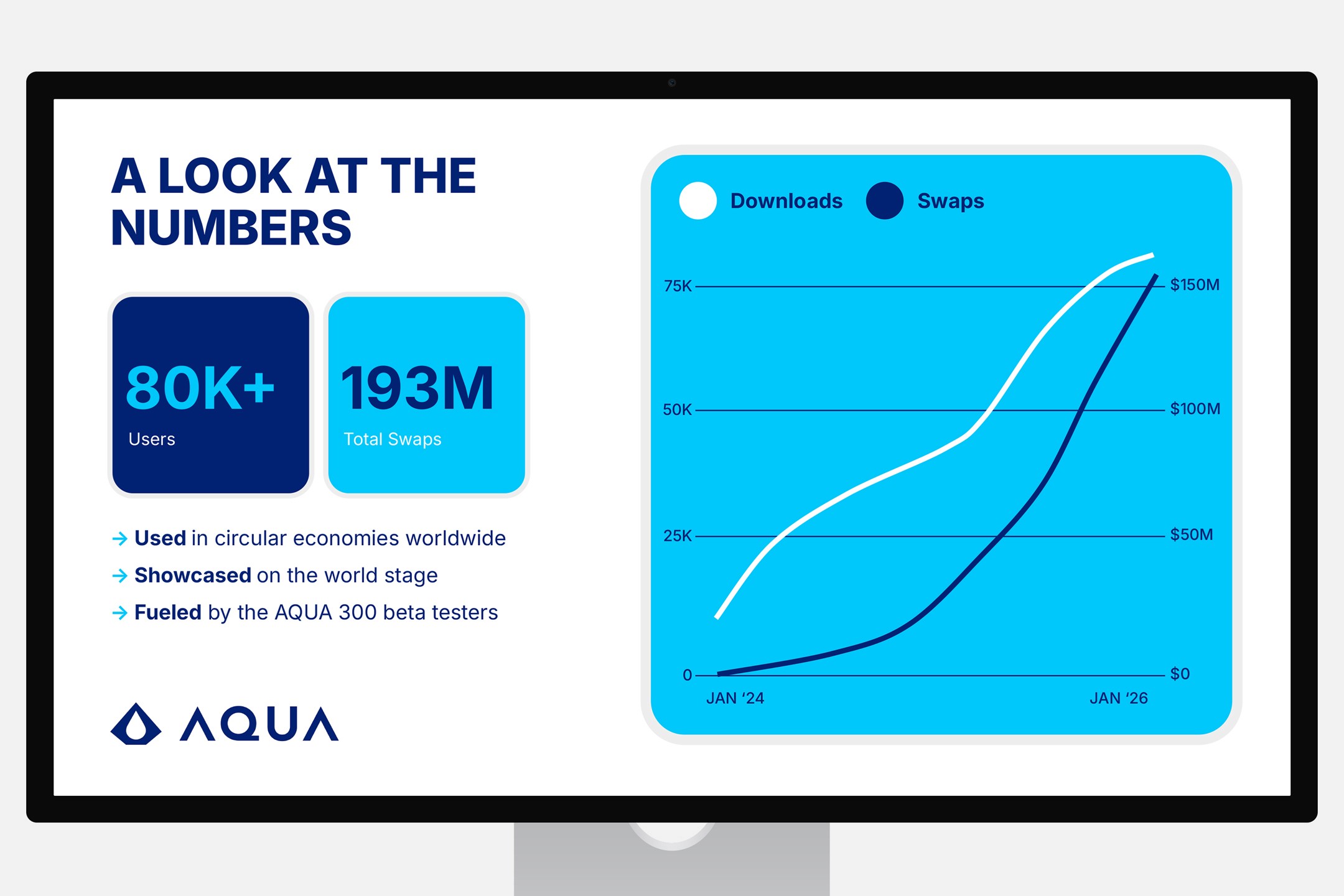 A LOOK AT THE NUMBERS

80K+
Users

193M
Total Swaps

→ Used in circular economies worldwide
→ Showcased on the world stage
→ Fueled by the AQUA 300 beta testers

AQUA

Downloads Swaps

75K
50K
25K
0
$150M
$100M
$50M
$0
JAN '24
JAN '26